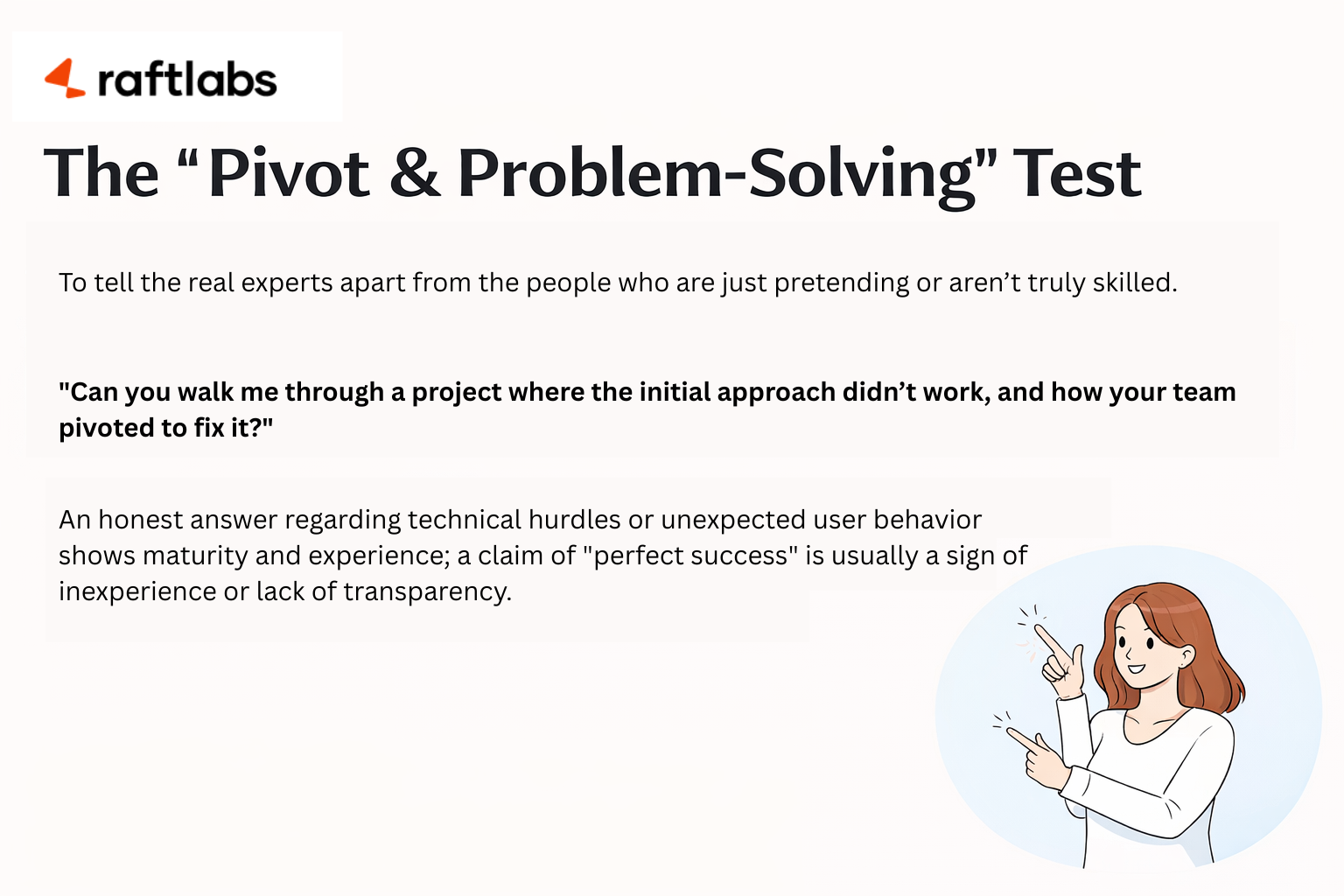 raftlabs

The “Pivot & Problem-Solving” Test

To tell the real experts apart from the people who are just pretending or aren’t truly skilled.

"Can you walk me through a project where the initial approach didn’t work, and how your team pivoted to fix it?"

An honest answer regarding technical hurdles or unexpected user behavior shows maturity and experience; a claim of "perfect success" is usually a sign of inexperience or lack of transparency.